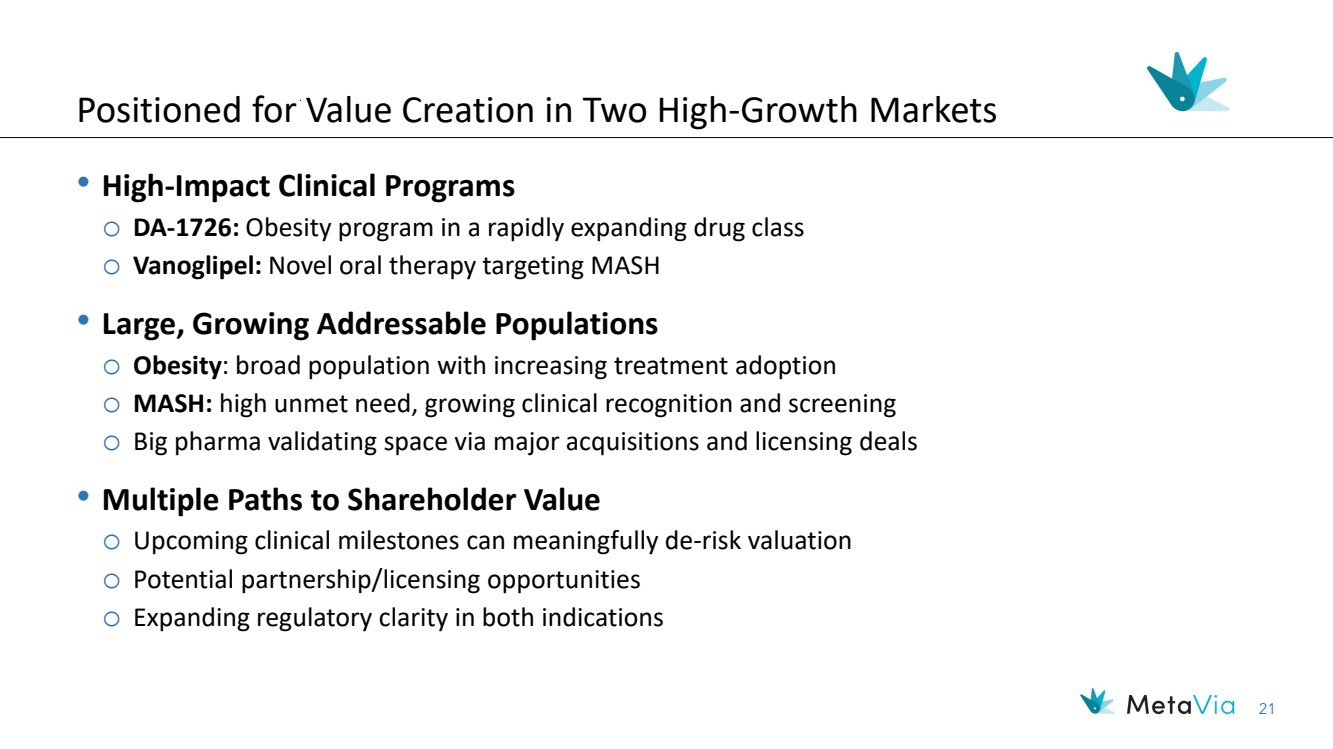 Positioned for Value Creation in Two High-Growth Markets

• High-Impact Clinical Programs
  ○ DA-1726: Obesity program in a rapidly expanding drug class
  ○ Vanoglipel: Novel oral therapy targeting MASH

• Large, Growing Addressable Populations
  ○ Obesity: broad population with increasing treatment adoption
  ○ MASH: high unmet need, growing clinical recognition and screening
  ○ Big pharma validating space via major acquisitions and licensing deals

• Multiple Paths to Shareholder Value
  ○ Upcoming clinical milestones can meaningfully de-risk valuation
  ○ Potential partnership/licensing opportunities
  ○ Expanding regulatory clarity in both indications

MetaVia 21